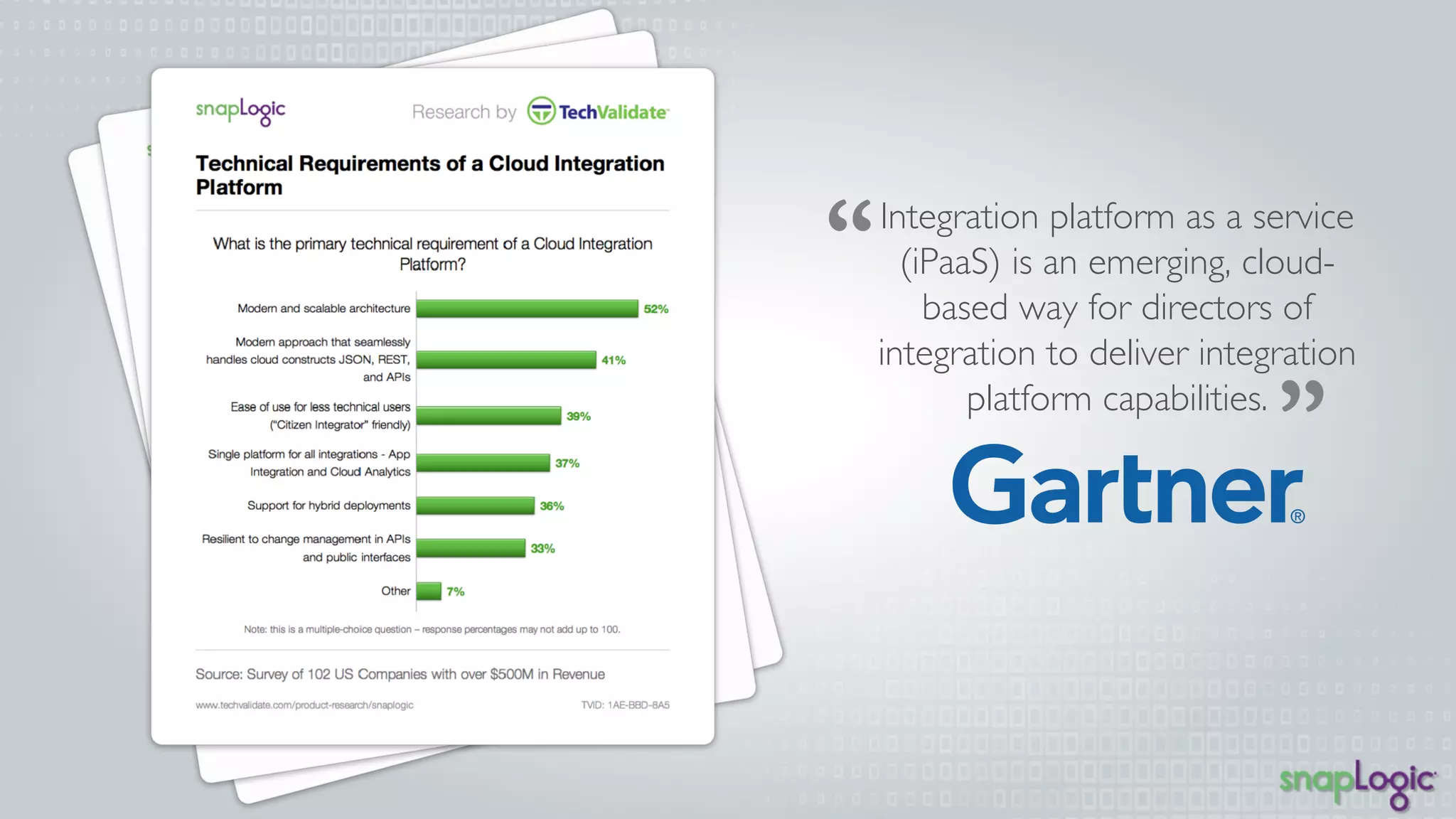 snapLogic

Research by TechValidate

Technical Requirements of a Cloud Integration Platform

What is the primary technical requirement of a Cloud Integration Platform?

Modern and scalable architecture 52%

Modern approach that seamlessly handles cloud constructs JSON, REST, and APIs 41%

Ease of use for less technical users ("Citizen Integrator" friendly) 39%

Single platform for all integrations - App Integration and Cloud Analytics 37%

Support for hybrid deployments 36%

Resilient to change management in APIs and public interfaces 33%

Other 7%

Note: this is a multiple-choice question – response percentages may not add up to 100.

Source: Survey of 102 US Companies with over $500M in Revenue

www.techvalidate.com/product-research/snaplogic

TVID: 1AE-BBD-8A5

“Integration platform as a service (iPaaS) is an emerging, cloud-based way for directors of integration to deliver integration platform capabilities.”

Gartner®

snapLogic